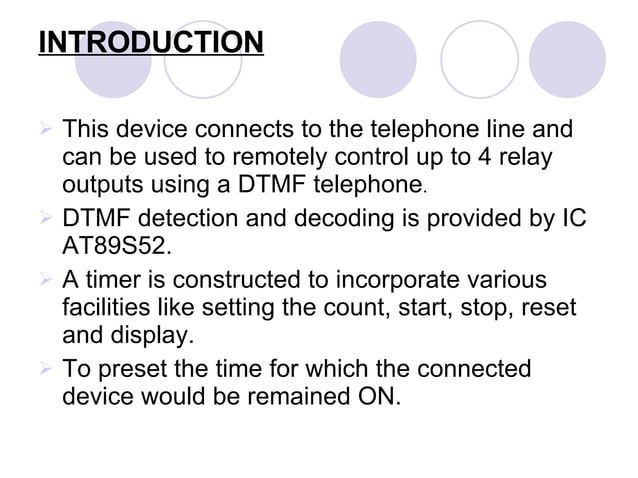 INTRODUCTION

➢ This device connects to the telephone line and can be used to remotely control up to 4 relay outputs using a DTMF telephone.

➢ DTMF detection and decoding is provided by IC AT89S52.

➢ A timer is constructed to incorporate various facilities like setting the count, start, stop, reset and display.

➢ To preset the time for which the connected device would be remained ON.